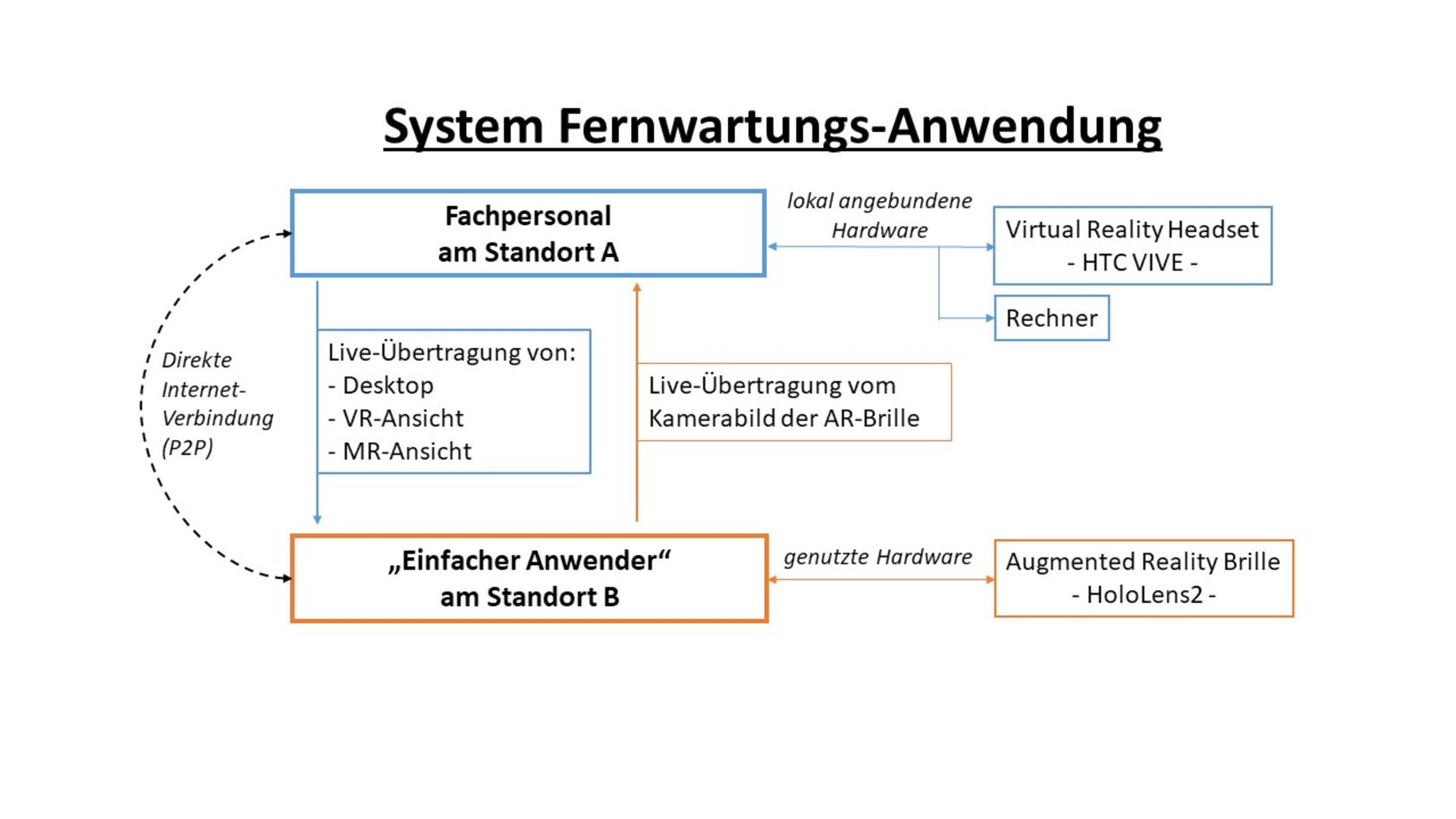 System Fernwartungs-Anwendung

Fachpersonal
am Standort A

lokal angebundene Hardware

Virtual Reality Headset
- HTC VIVE -

Rechner

Direkte Internet-Verbindung (P2P)

Live-Übertragung von:
- Desktop
- VR-Ansicht
- MR-Ansicht

Live-Übertragung vom Kamerabild der AR-Brille

„Einfacher Anwender“
am Standort B

genutzte Hardware

Augmented Reality Brille
- HoloLens2 -